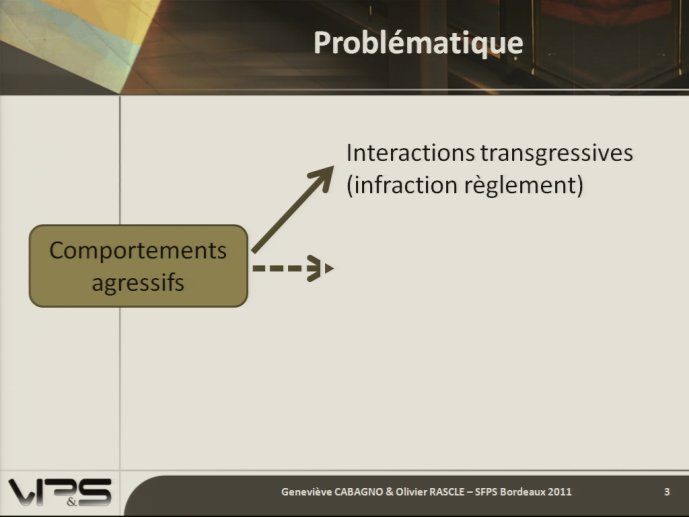 Problématique

Comportements agressifs

Interactions transgressives (infraction règlement)

VIP&S

Geneviève CABAGNO & Olivier RASCLE – SFPS Bordeaux 2011

3